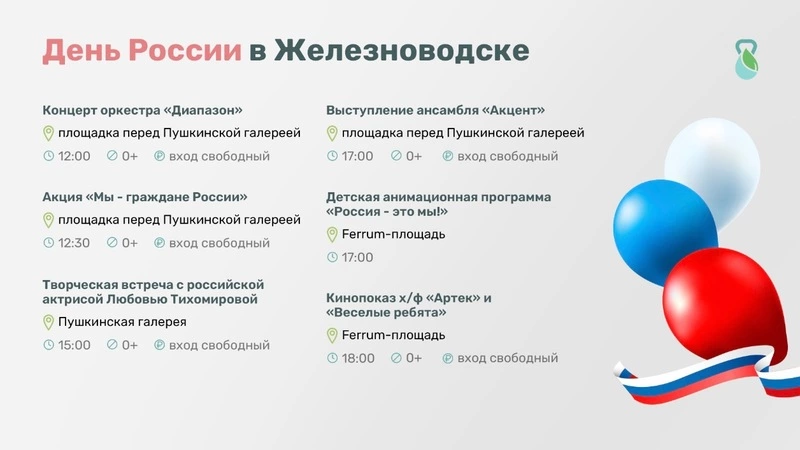 День России в Железноводске

Концерт оркестра «Диапазон»
площадка перед Пушкинской галереей
12:00 0+ вход свободный

Акция «Мы - граждане России»
площадка перед Пушкинской галереей
12:30 0+ вход свободный

Творческая встреча с российской актрисой Любовью Тихомировой
Пушкинская галерея
15:00 0+ вход свободный

Выступление ансамбля «Акцент»
площадка перед Пушкинской галереей
17:00 0+ вход свободный

Детская анимационная программа «Россия - это мы!»
Ferrum-площадь
17:00

Кинопоказ х/ф «Артек» и «Веселые ребята»
Ferrum-площадь
18:00 0+ вход свободный